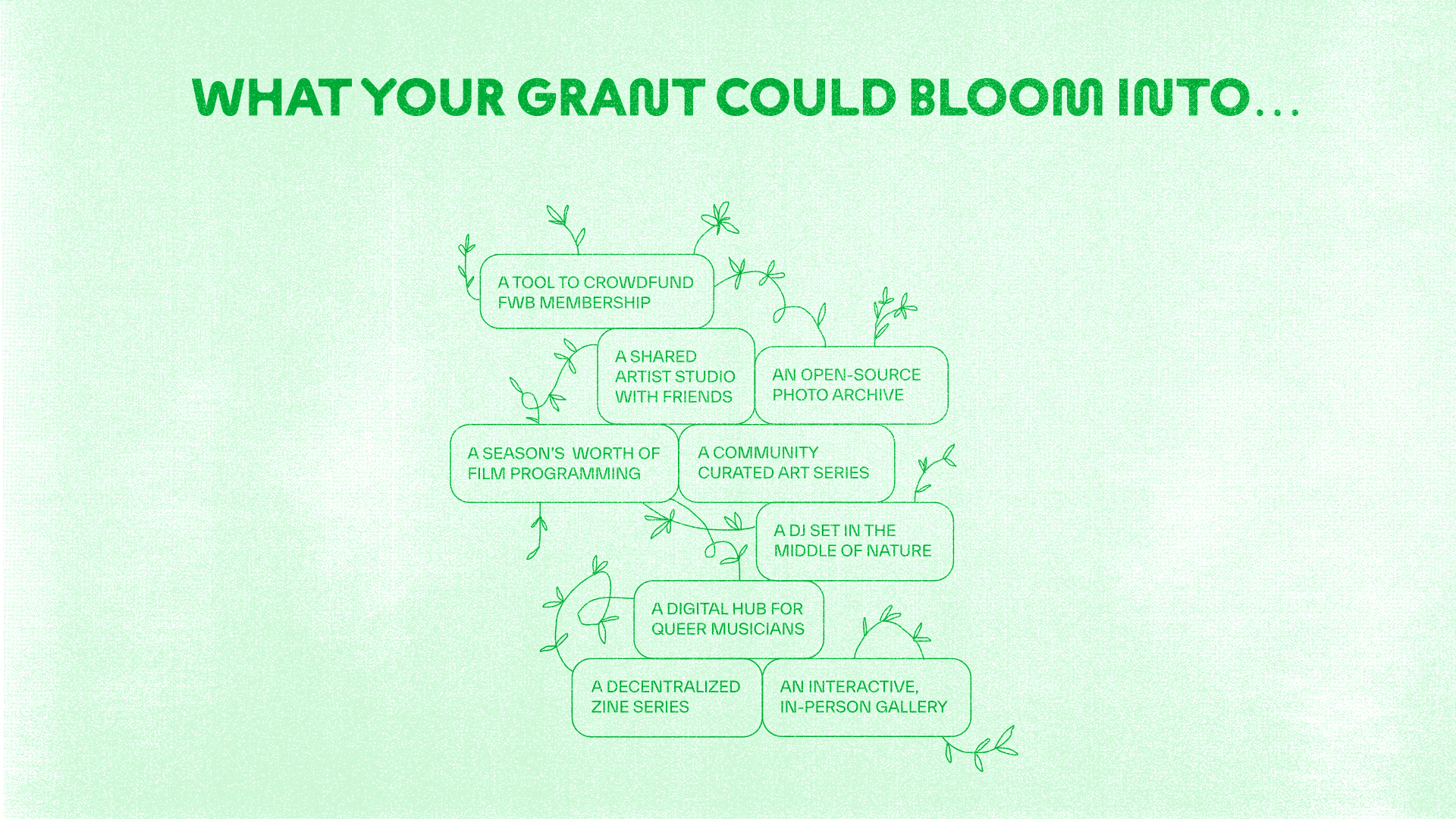 WHAT YOUR GRANT COULD BLOOM INTO...

A TOOL TO CROWDFUND FWB MEMBERSHIP

A SHARED ARTIST STUDIO WITH FRIENDS

AN OPEN-SOURCE PHOTO ARCHIVE

A SEASON'S WORTH OF FILM PROGRAMMING

A COMMUNITY CURATED ART SERIES

A DJ SET IN THE MIDDLE OF NATURE

A DIGITAL HUB FOR QUEER MUSICIANS

A DECENTRALIZED ZINE SERIES

AN INTERACTIVE, IN-PERSON GALLERY